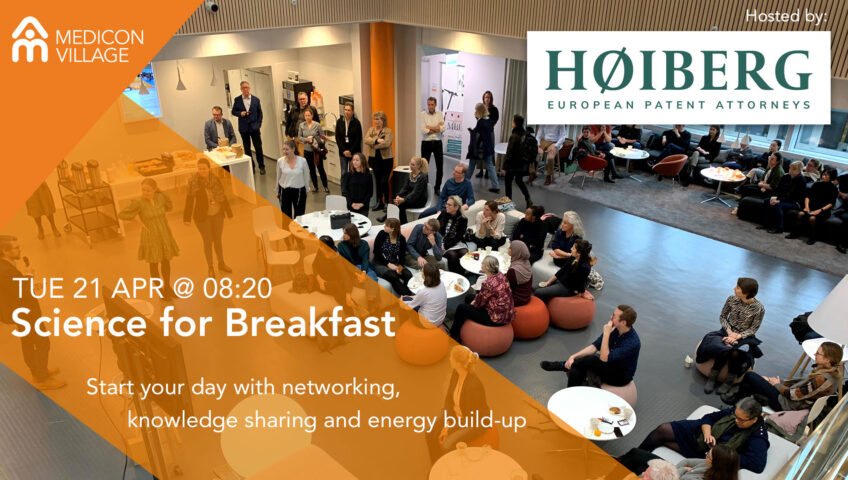 MEDICON VILLAGE

Hosted by:

HØIBERG
EUROPEAN PATENT ATTORNEYS

TUE 21 APR @ 08:20
Science for Breakfast

Start your day with networking, knowledge sharing and energy build-up